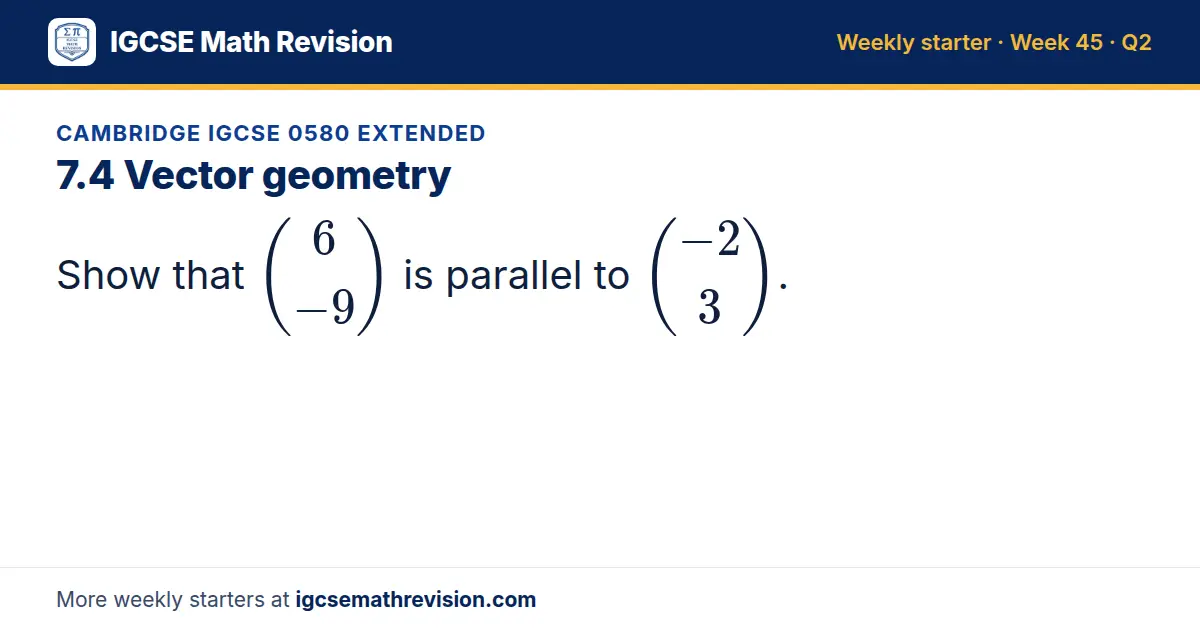 IGCSE Math Revision

Weekly starter · Week 45 · Q2

CAMBRIDGE IGCSE 0580 EXTENDED

7.4 Vector geometry

Show that $\begin{pmatrix} 6 \\ -9 \end{pmatrix}$ is parallel to $\begin{pmatrix} -2 \\ 3 \end{pmatrix}$.

More weekly starters at igcsemathrevision.com